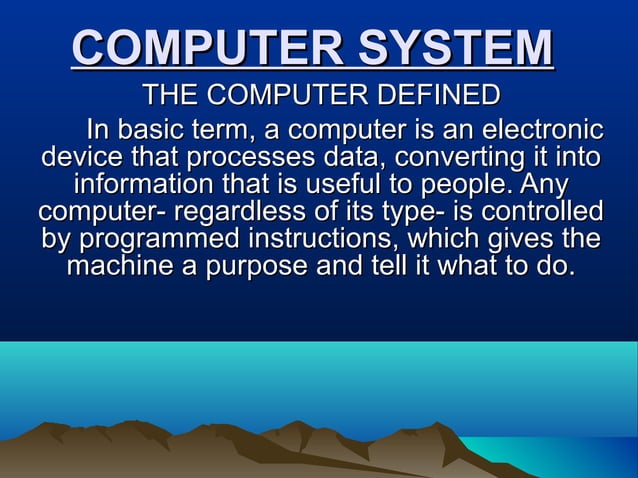 COMPUTER SYSTEM

THE COMPUTER DEFINED

In basic term, a computer is an electronic device that processes data, converting it into information that is useful to people. Any computer- regardless of its type- is controlled by programmed instructions, which gives the machine a purpose and tell it what to do.